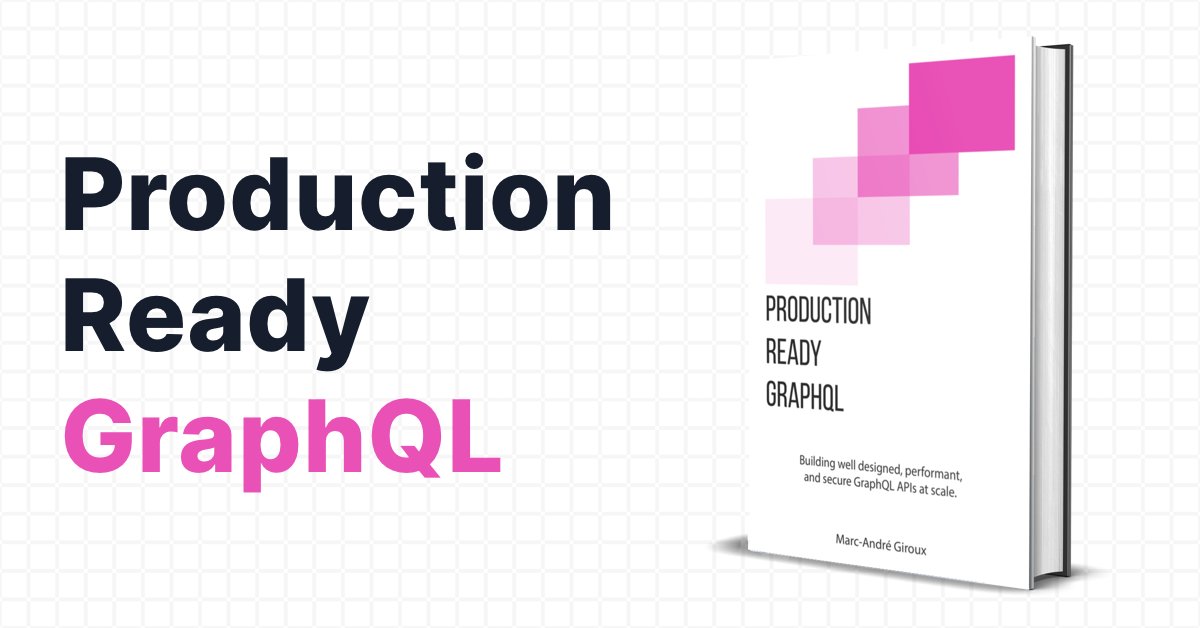 Production Ready GraphQL

PRODUCTION READY GRAPHQL

Building well designed, performant, and secure GraphQL APIs at scale.

Marc-André Giroux